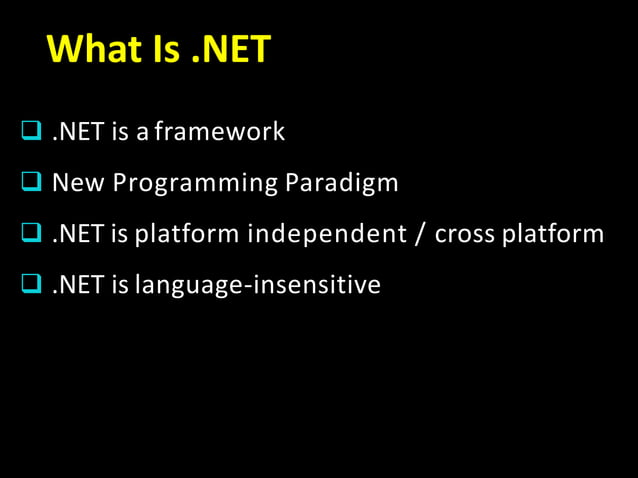 What Is .NET

❑ .NET is a framework

❑ New Programming Paradigm

❑ .NET is platform independent / cross platform

❑ .NET is language-insensitive